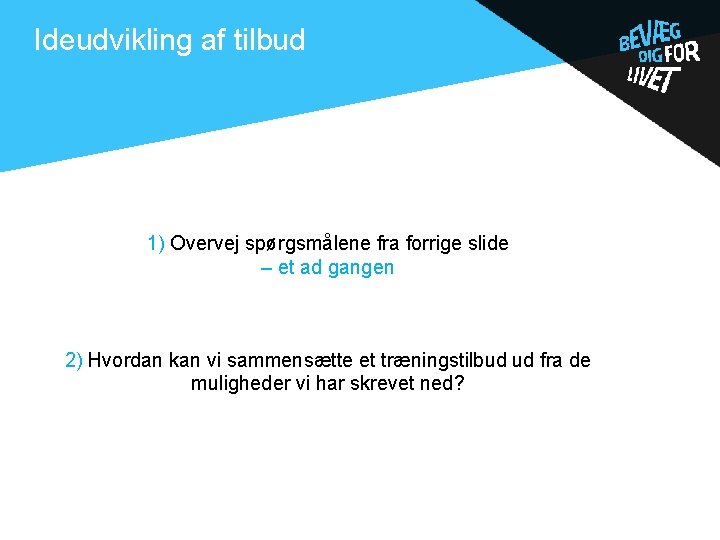 Ideudvikling af tilbud

BEVÆG DIG FOR LIVET

1) Overvej spørgsmålene fra forrige slide – et ad gangen

2) Hvordan kan vi sammensætte et træningstilbud ud fra de muligheder vi har skrevet ned?